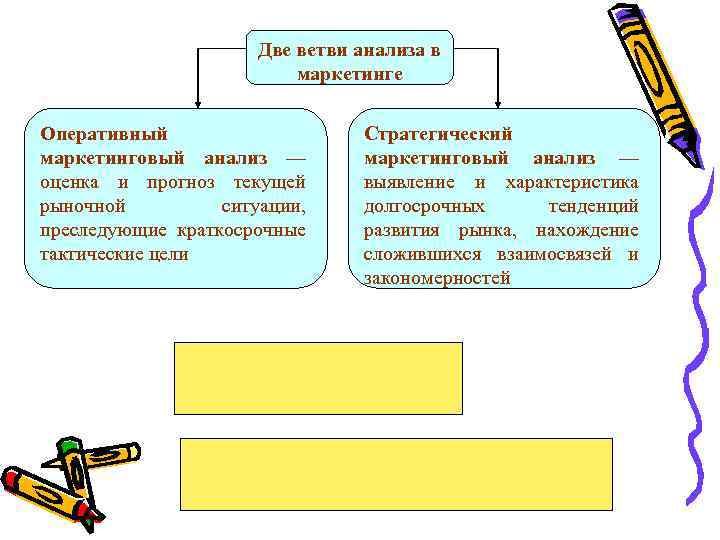 Две ветви анализа в маркетинге

Оперативный маркетинговый анализ — оценка и прогноз текущей рыночной ситуации, преследующие краткосрочные тактические цели

Стратегический маркетинговый анализ — выявление и характеристика долгосрочных тенденций развития рынка, нахождение сложившихся взаимосвязей и закономерностей